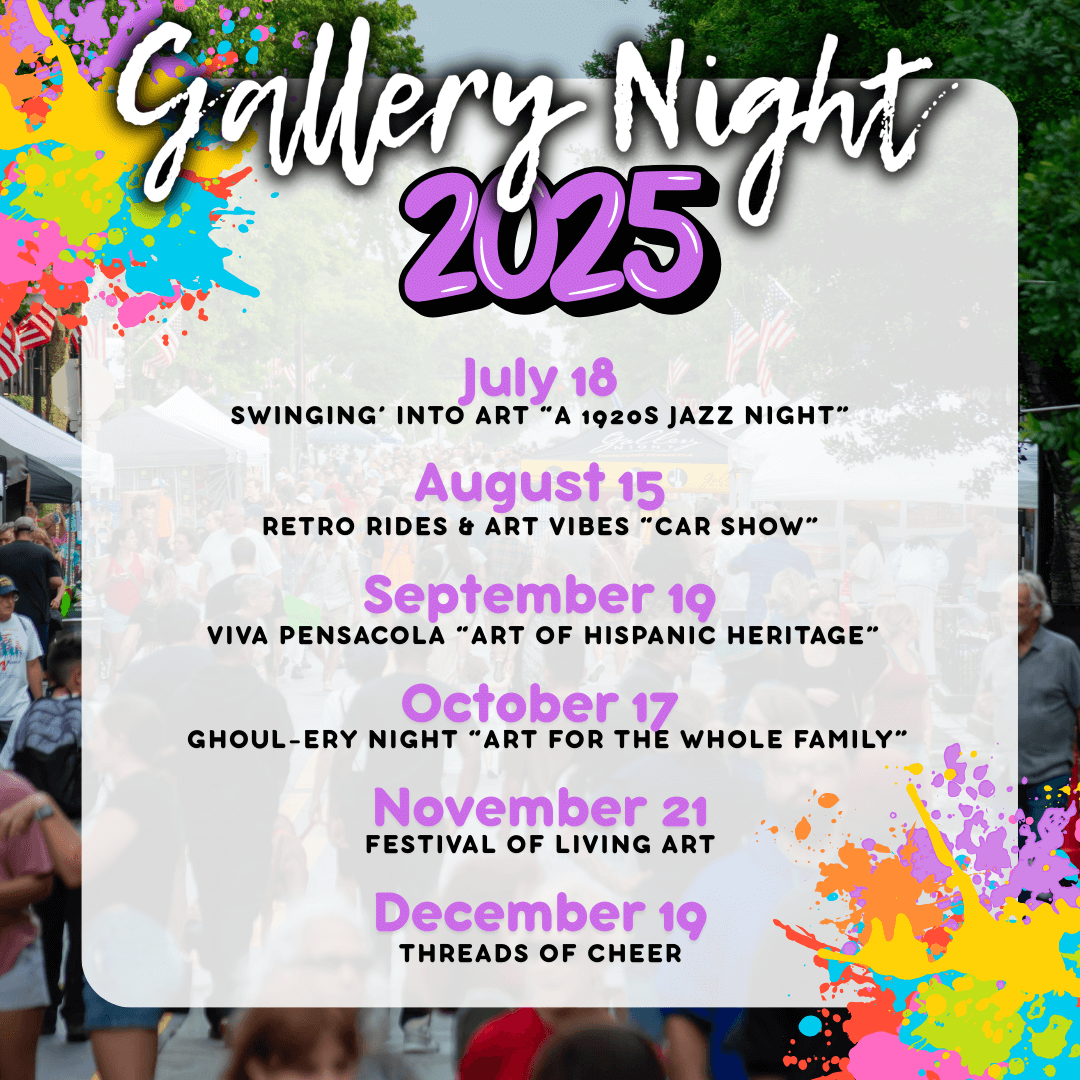 Gallery Night
2025

July 18
SWINGING' INTO ART "A 1920S JAZZ NIGHT"

August 15
RETRO RIDES & ART VIBES "CAR SHOW"

September 19
VIVA PENSACOLA "ART OF HISPANIC HERITAGE"

October 17
GHOUL-ERY NIGHT "ART FOR THE WHOLE FAMILY"

November 21
FESTIVAL OF LIVING ART

December 19
THREADS OF CHEER